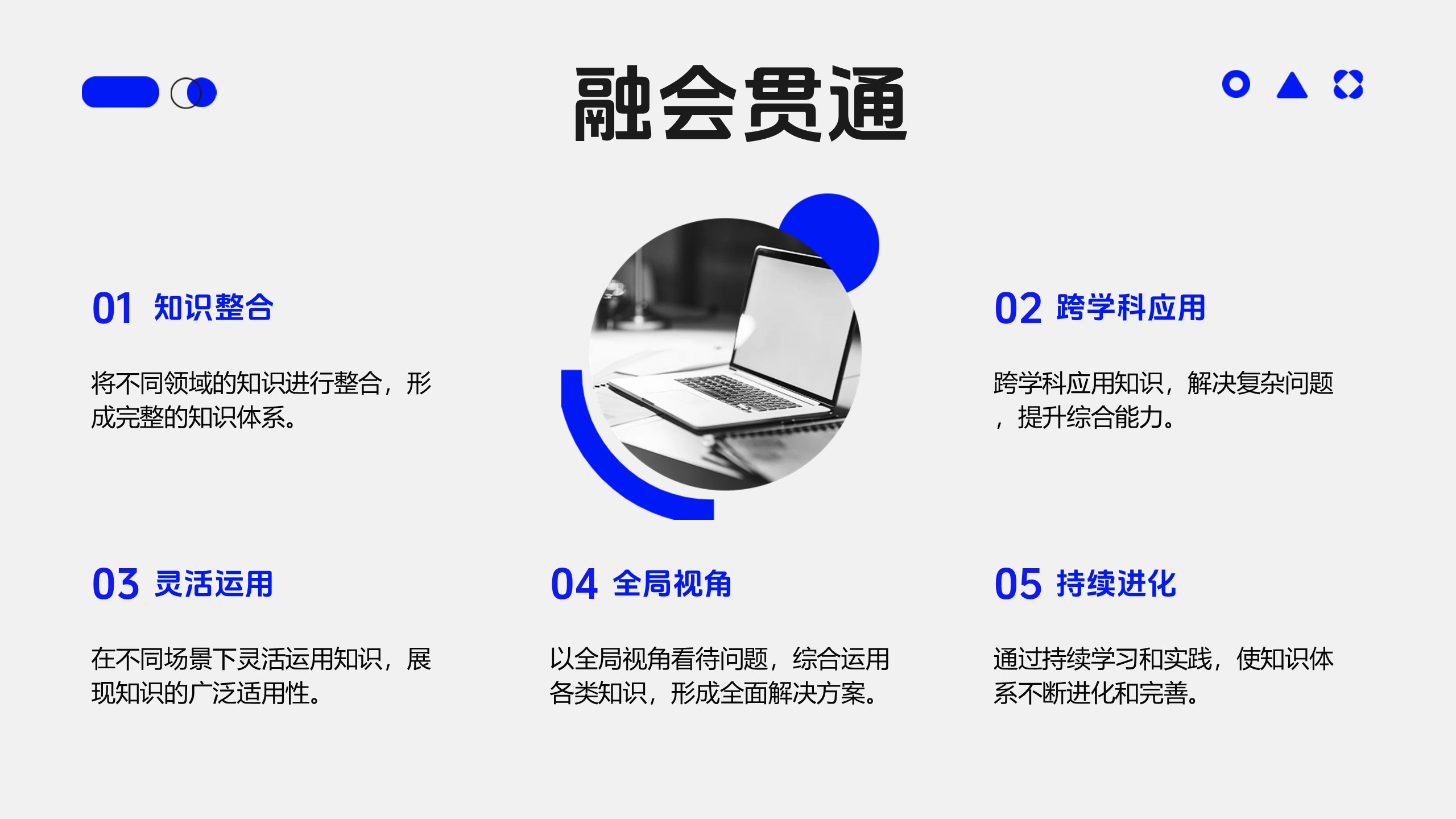 融会贯通

01 知识整合

将不同领域的知识进行整合，形成完整的知识体系。

02 跨学科应用

跨学科应用知识，解决复杂问题，提升综合能力。

03 灵活运用

在不同场景下灵活运用知识，展现知识的广泛适用性。

04 全局视角

以全局视角看待问题，综合运用各类知识，形成全面解决方案。

05 持续进化

通过持续学习和实践，使知识体系不断进化和完善。